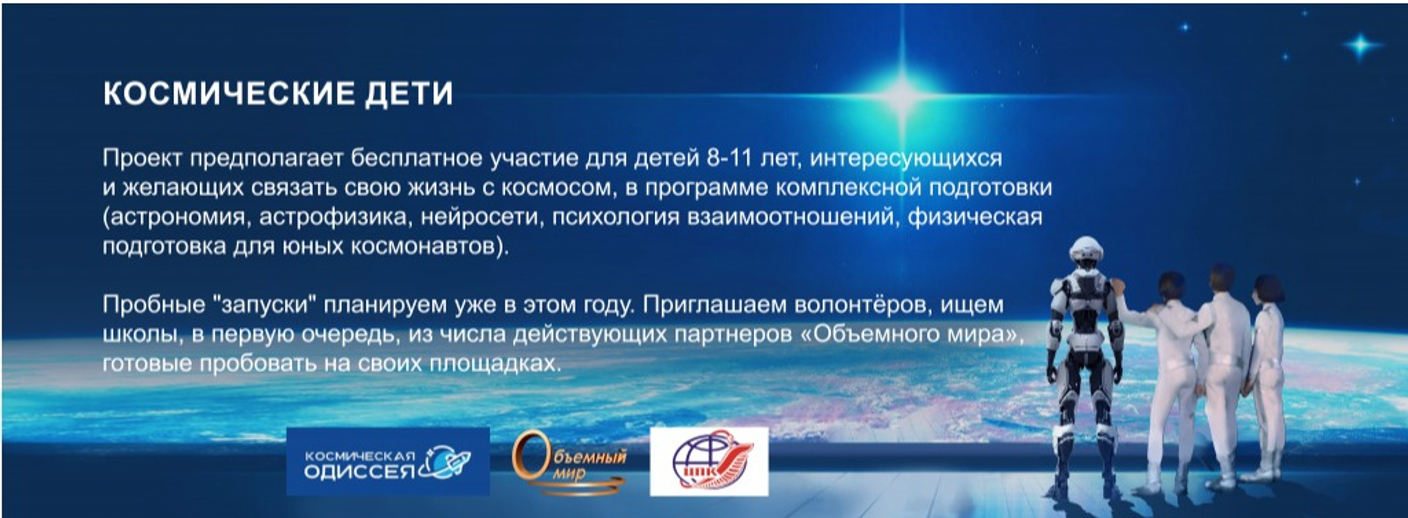 КОСМИЧЕСКИЕ ДЕТИ

Проект предполагает бесплатное участие для детей 8-11 лет, интересующихся и желающих связать свою жизнь с космосом, в программе комплексной подготовки (астрономия, астрофизика, нейросети, психология взаимоотношений, физическая подготовка для юных космонавтов).

Пробные "запуски" планируем уже в этом году. Приглашаем волонтёров, ищем школы, в первую очередь, из числа действующих партнеров «Объемного мира», готовые пробовать на своих площадках.

КОСМИЧЕСКАЯ ОДИССЕЯ

Объемный мир

ЦПК